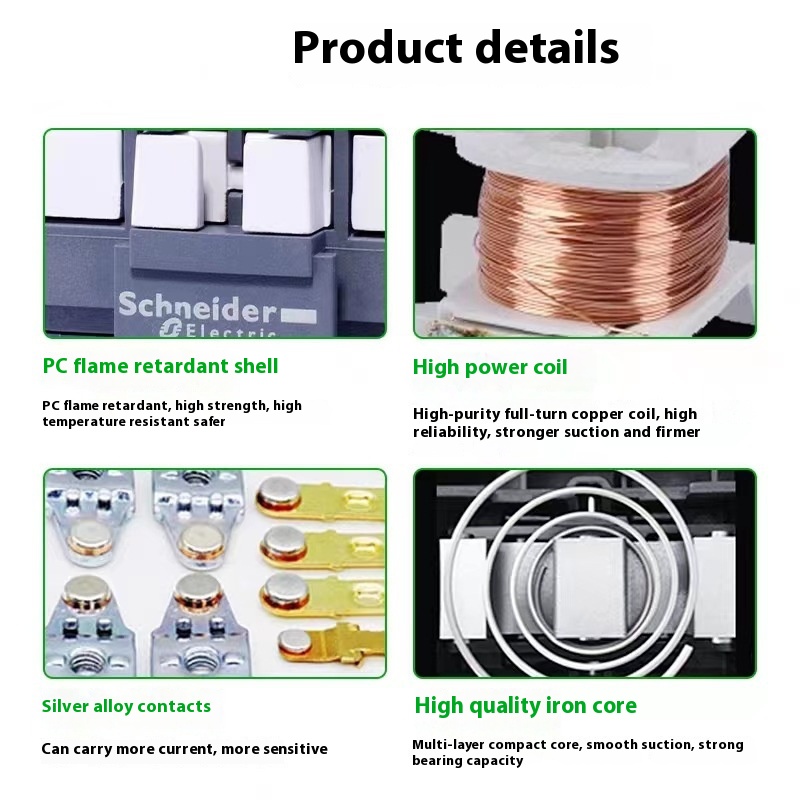 Product details

Schneider
Electric

PC flame retardant shell

PC flame retardant, high strength, high temperature resistant safer

High power coil

High-purity full-turn copper coil, high reliability, stronger suction and firmer

Silver alloy contacts

Can carry more current, more sensitive

High quality iron core

Multi-layer compact core, smooth suction, strong bearing capacity